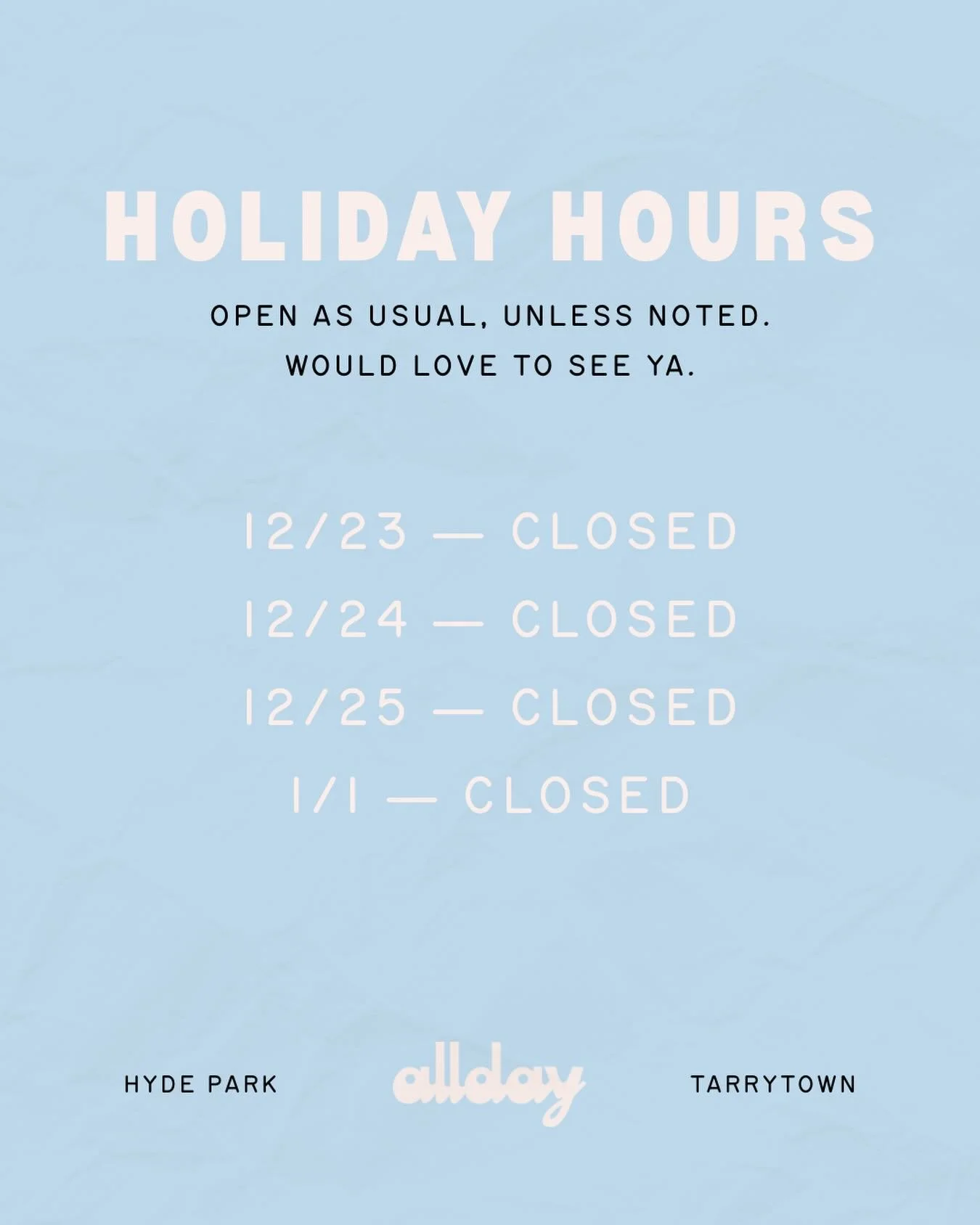 HOLIDAY HOURS

OPEN AS USUAL, UNLESS NOTED.
WOULD LOVE TO SEE YA.

12/23 — CLOSED
12/24 — CLOSED
12/25 — CLOSED
1/1 — CLOSED

HYDE PARK

allday

TARRYTOWN